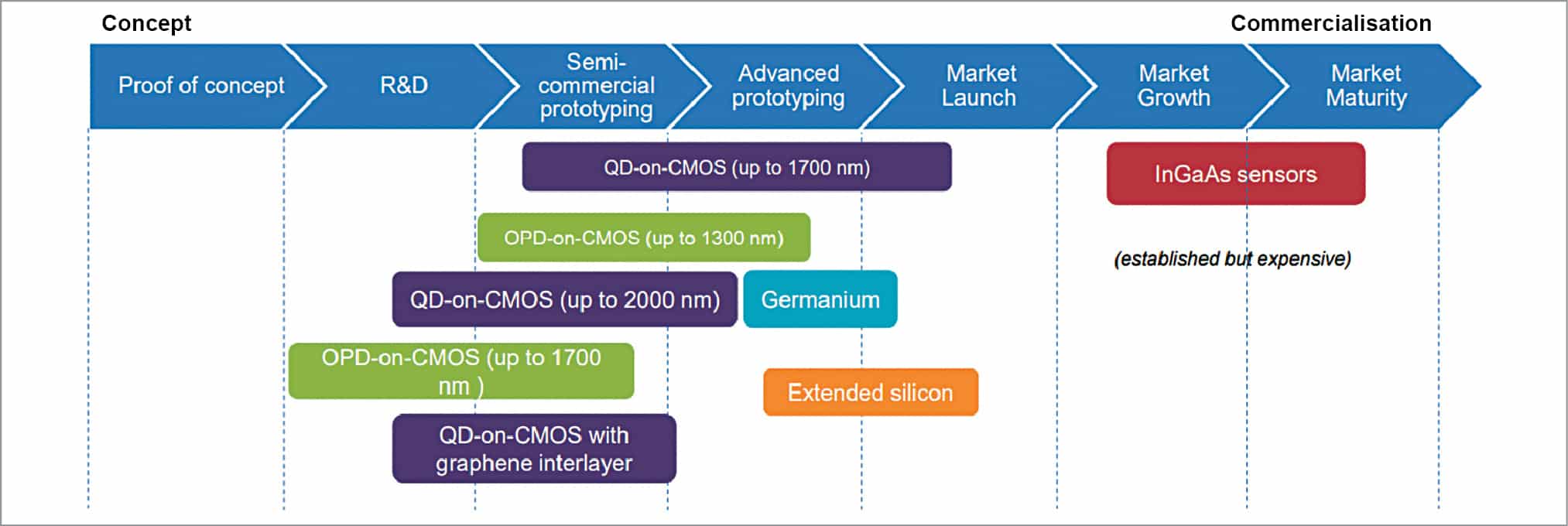 Concept

Commercialisation

Proof of concept

R&D

Semi-commercial prototyping

Advanced prototyping

Market Launch

Market Growth

Market Maturity

QD-on-CMOS (up to 1700 nm)

InGaAs sensors

OPD-on-CMOS (up to 1300 nm)

(established but expensive)

QD-on-CMOS (up to 2000 nm)

Germanium

OPD-on-CMOS (up to 1700 nm )

Extended silicon

QD-on-CMOS with graphene interlayer